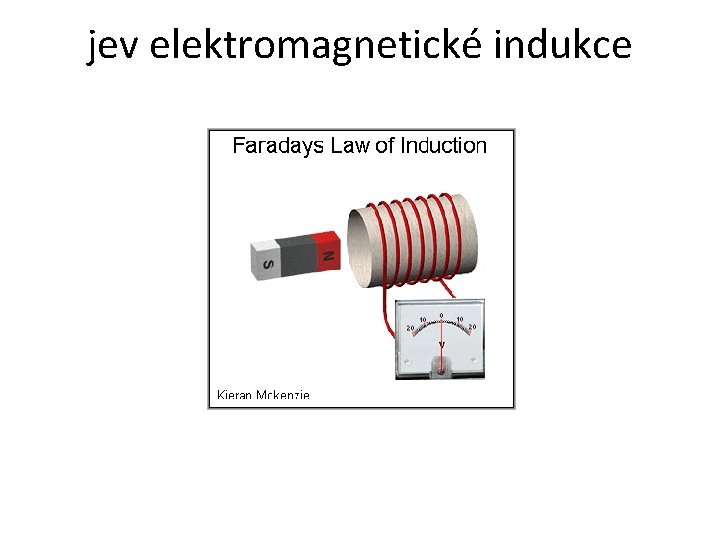 jev elektromagnetické indukce

Faradays Law of Induction

S

N

20 10 0 10 20

V

Kieran Mckenzie